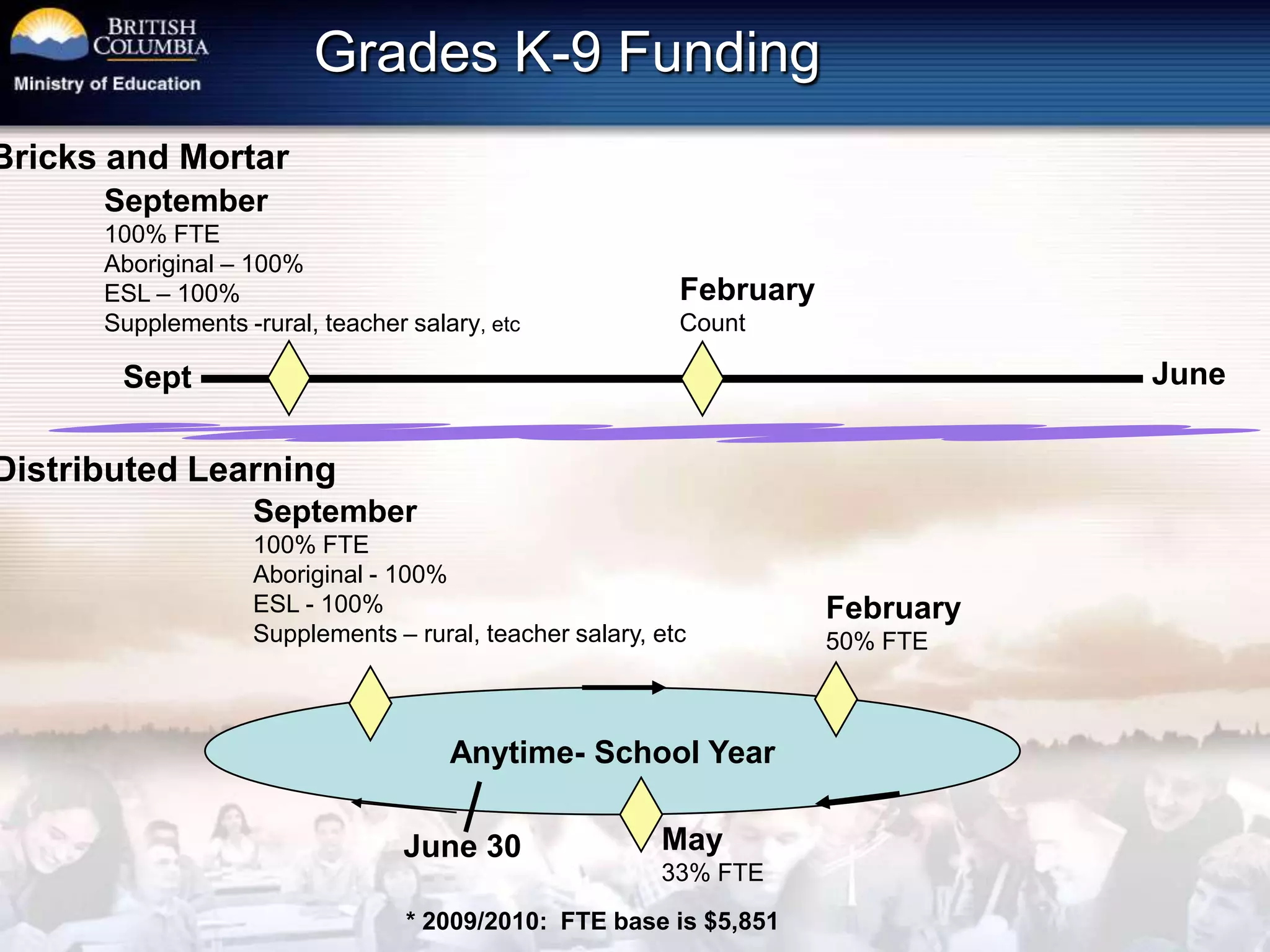 BRITISH COLUMBIA
Ministry of Education

Grades K-9 Funding

Bricks and Mortar

September
100% FTE
Aboriginal – 100%
ESL – 100%
Supplements -rural, teacher salary, etc

February
Count

Sept

June

Distributed Learning

September
100% FTE
Aboriginal - 100%
ESL - 100%
Supplements – rural, teacher salary, etc

February
50% FTE

Anytime- School Year

June 30

May
33% FTE

* 2009/2010: FTE base is $5,851